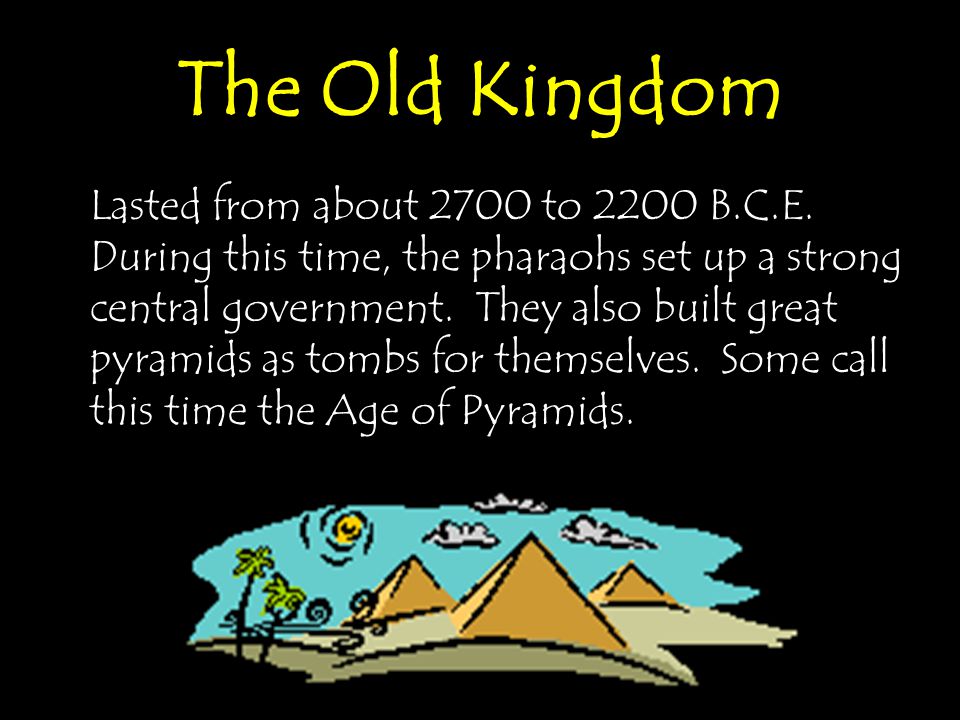 The Old Kingdom

Lasted from about 2700 to 2200 B.C.E. During this time, the pharaohs set up a strong central government. They also built great pyramids as tombs for themselves. Some call this time the Age of Pyramids.